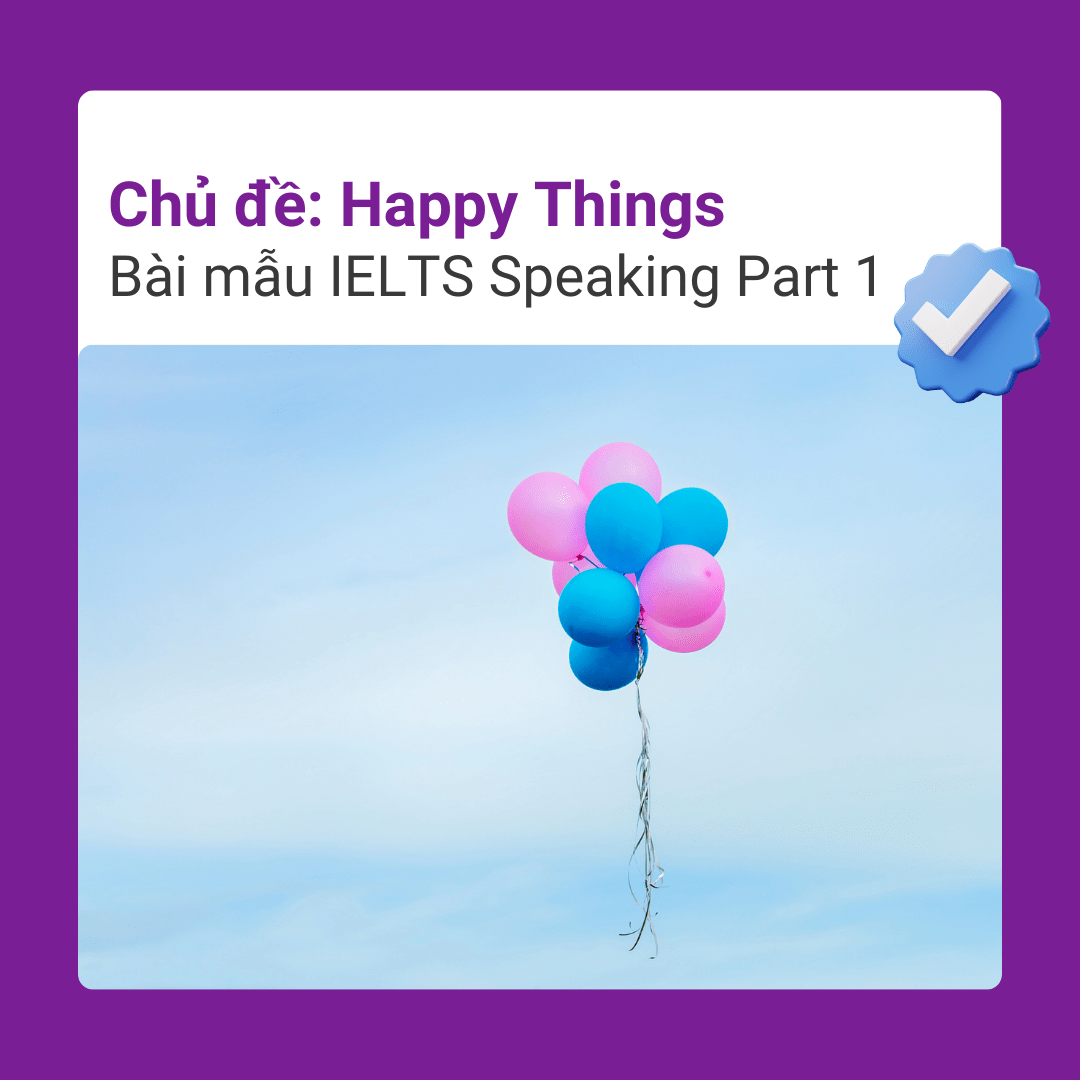 Chủ đề: Happy Things
Bài mẫu IELTS Speaking Part 1